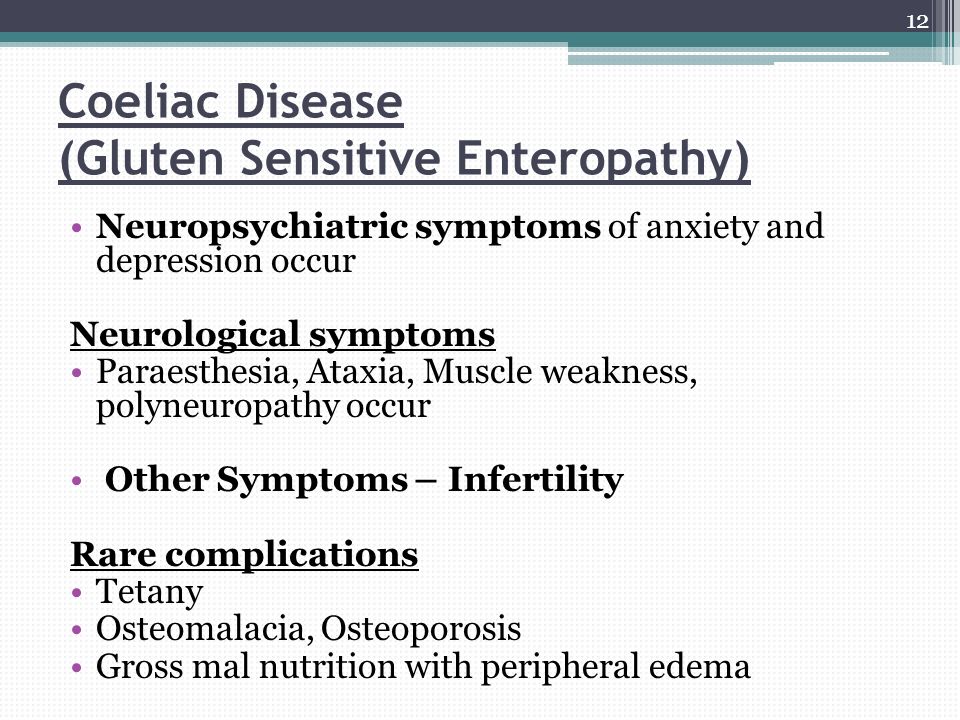 12

Coeliac Disease
(Gluten Sensitive Enteropathy)

• Neuropsychiatric symptoms of anxiety and depression occur

Neurological symptoms
• Paraesthesia, Ataxia, Muscle weakness, polyneuropathy occur

• Other Symptoms – Infertility

Rare complications
• Tetany
• Osteomalacia, Osteoporosis
• Gross mal nutrition with peripheral edema